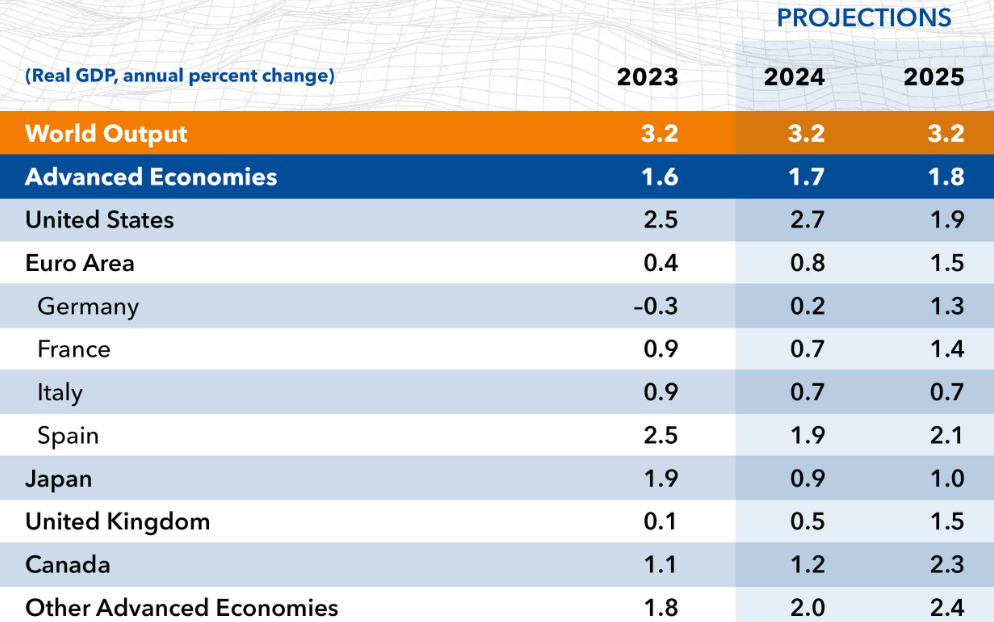 PROJECTIONS

| (Real GDP, annual percent change) | 2023 | 2024 | 2025 |
|---|---|---|---|
| World Output | 3.2 | 3.2 | 3.2 |
| Advanced Economies | 1.6 | 1.7 | 1.8 |
| United States | 2.5 | 2.7 | 1.9 |
| Euro Area | 0.4 | 0.8 | 1.5 |
| Germany | –0.3 | 0.2 | 1.3 |
| France | 0.9 | 0.7 | 1.4 |
| Italy | 0.9 | 0.7 | 0.7 |
| Spain | 2.5 | 1.9 | 2.1 |
| Japan | 1.9 | 0.9 | 1.0 |
| United Kingdom | 0.1 | 0.5 | 1.5 |
| Canada | 1.1 | 1.2 | 2.3 |
| Other Advanced Economies | 1.8 | 2.0 | 2.4 |